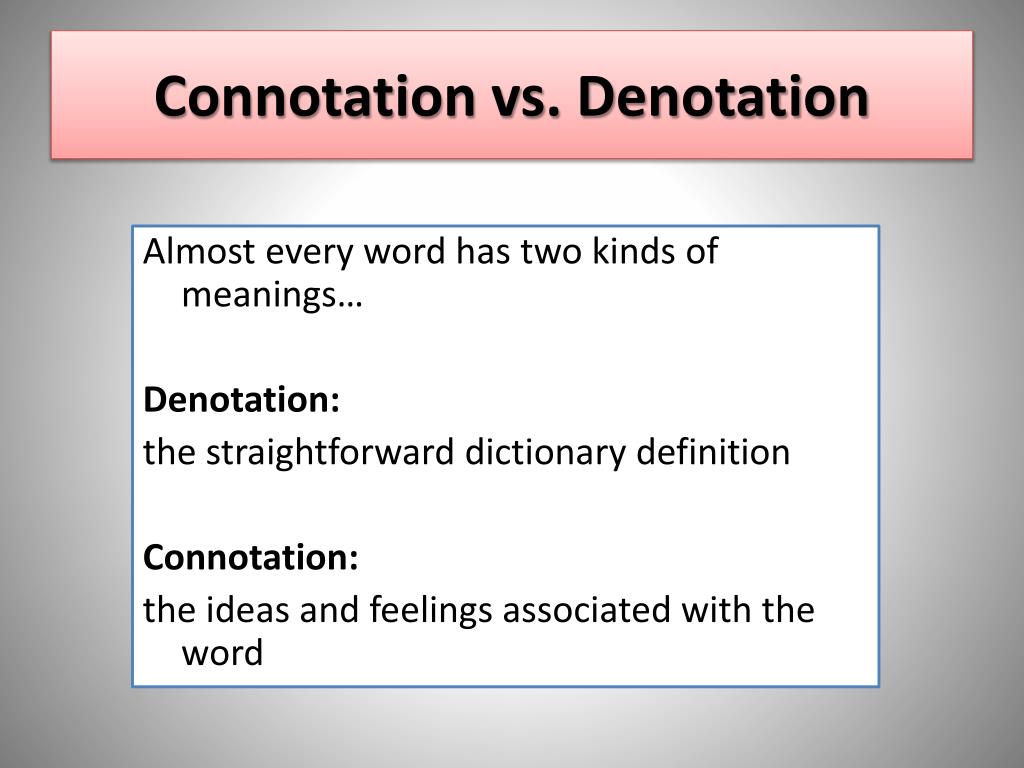 Connotation vs. Denotation

Almost every word has two kinds of meanings…

Denotation:
the straightforward dictionary definition

Connotation:
the ideas and feelings associated with the word